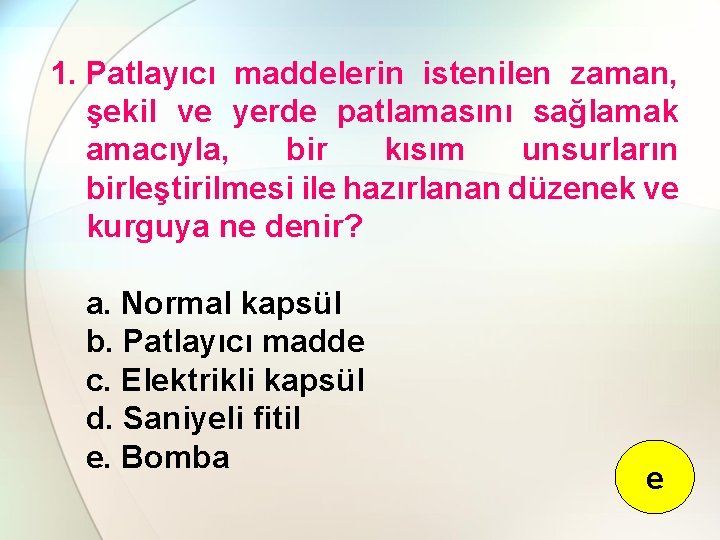 1. Patlayıcı maddelerin istenilen zaman, şekil ve yerde patlamasını sağlamak amacıyla, bir kısım unsurların birleştirilmesi ile hazırlanan düzenek ve kurguya ne denir?

a. Normal kapsül
b. Patlayıcı madde
c. Elektrikli kapsül
d. Saniyeli fitil
e. Bomba

e